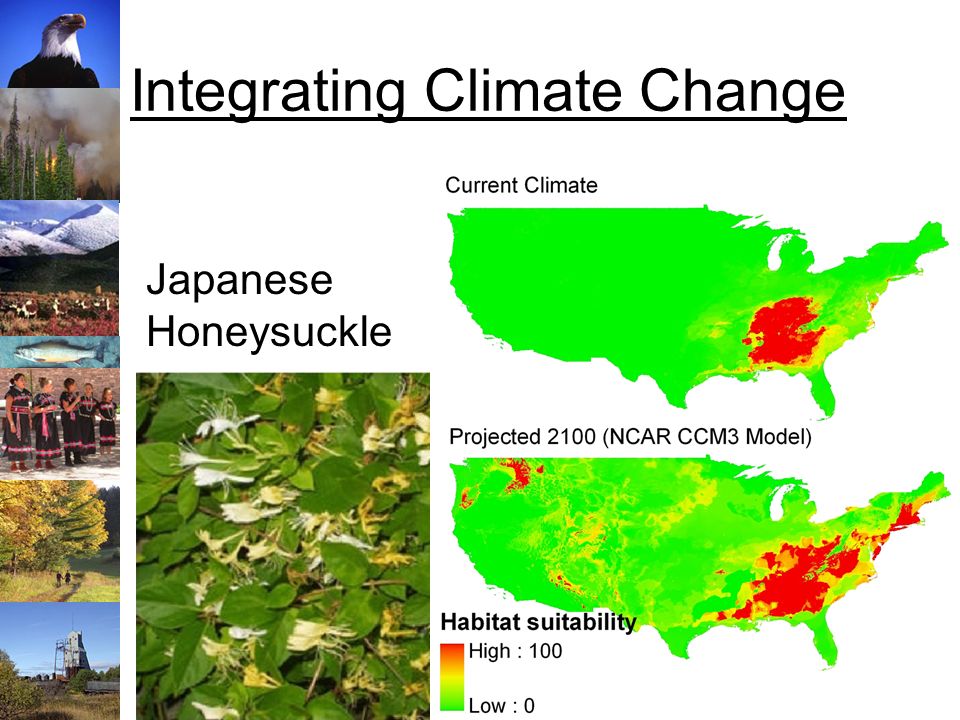 Integrating Climate Change

Japanese Honeysuckle

Current Climate

Projected 2100 (NCAR CCM3 Model)

Habitat suitability

High : 100

Low : 0